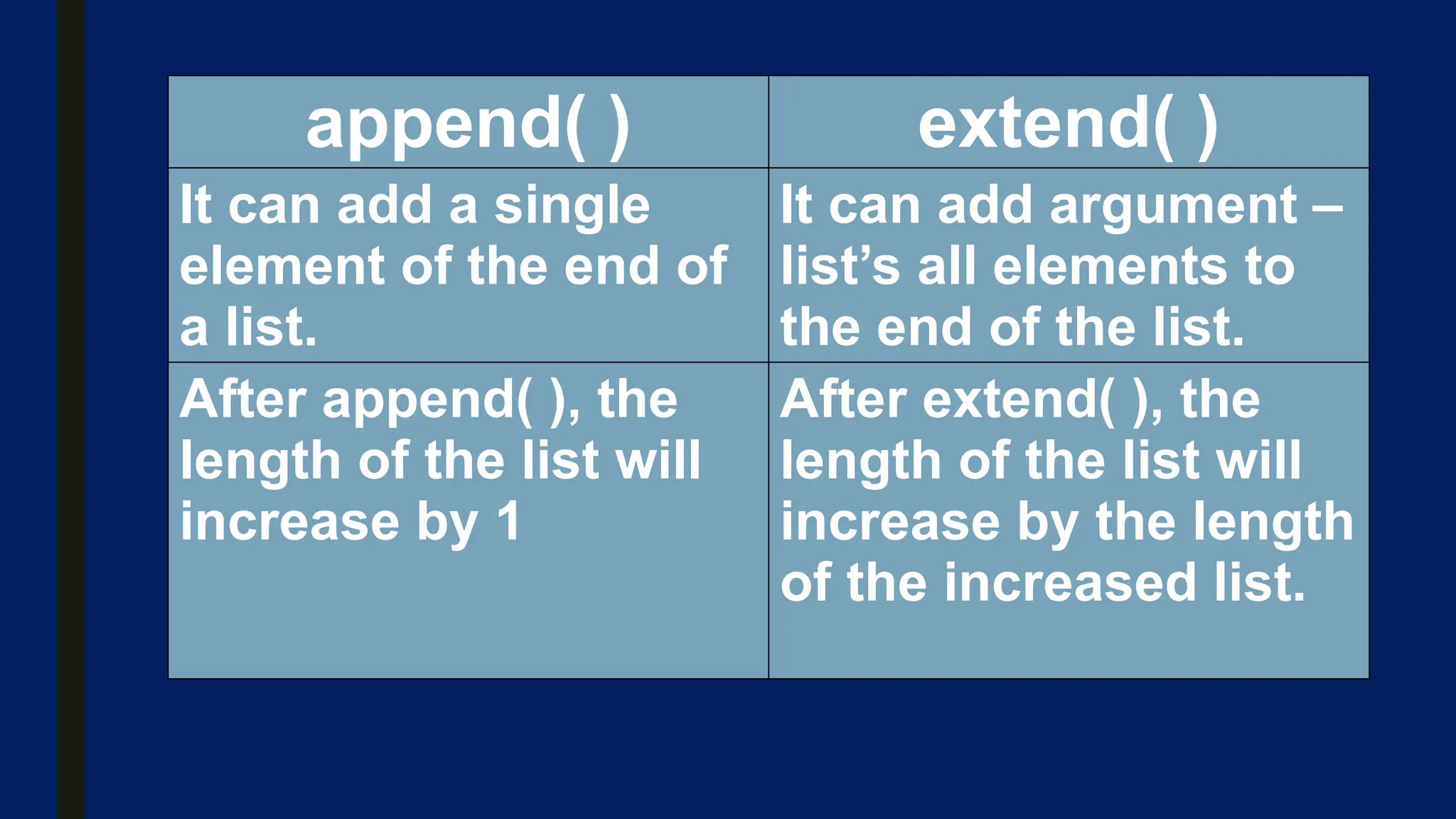 | append( ) | extend( ) |
|---|---|
| It can add a single element of the end of a list. | It can add argument – list’s all elements to the end of the list. |
| After append( ), the length of the list will increase by 1 | After extend( ), the length of the list will increase by the length of the increased list. |